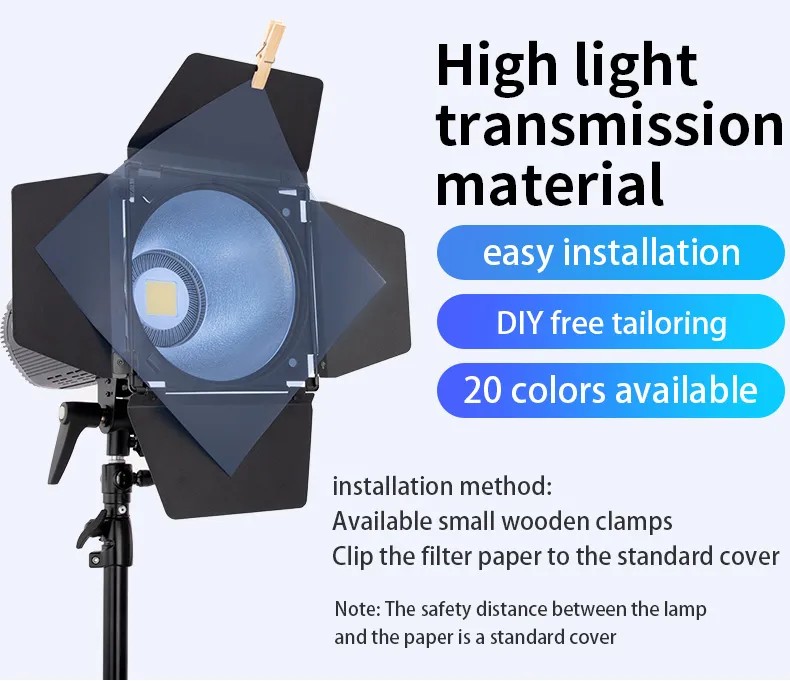 High light transmission material

easy installation

DIY free tailoring

20 colors available

installation method:
Available small wooden clamps
Clip the filter paper to the standard cover

Note: The safety distance between the lamp and the paper is a standard cover